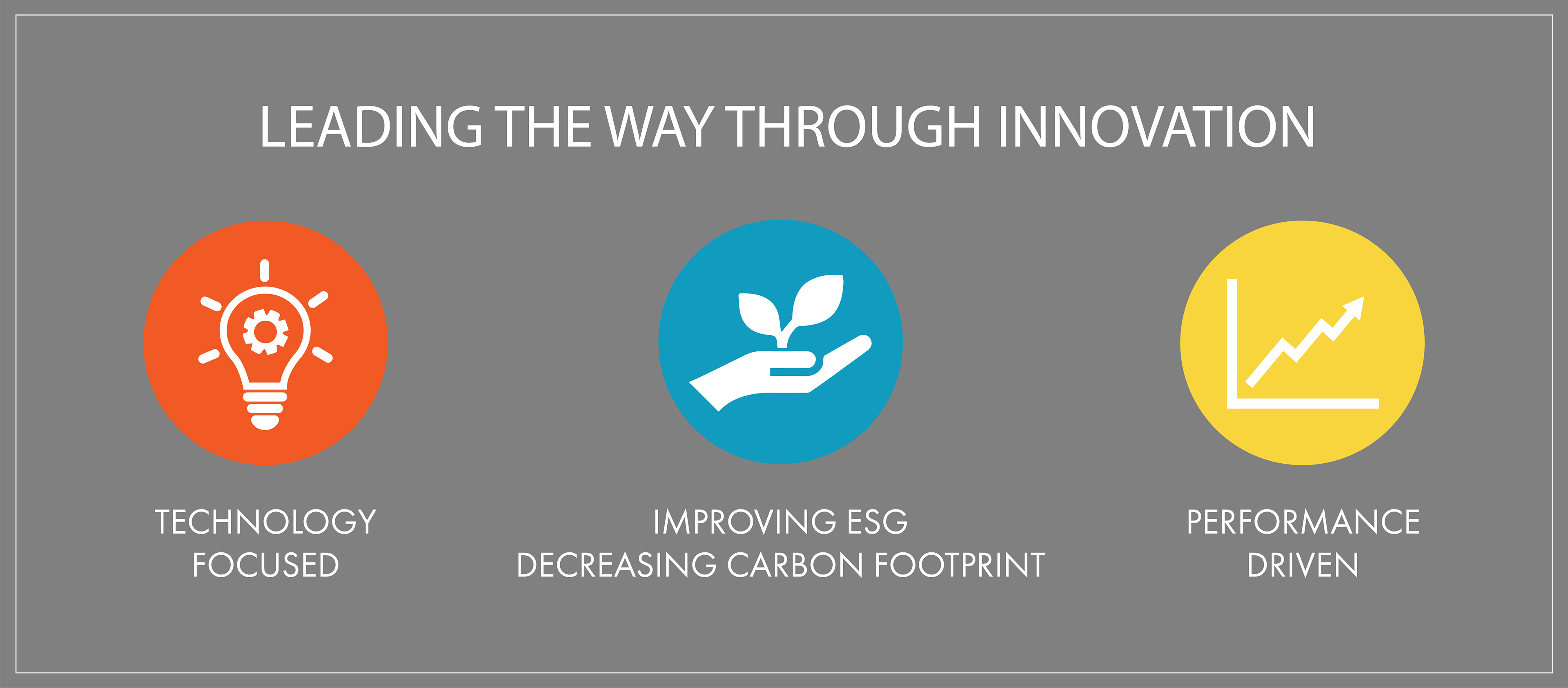 LEADING THE WAY THROUGH INNOVATION

TECHNOLOGY
FOCUSED

IMPROVING ESG
DECREASING CARBON FOOTPRINT

PERFORMANCE
DRIVEN